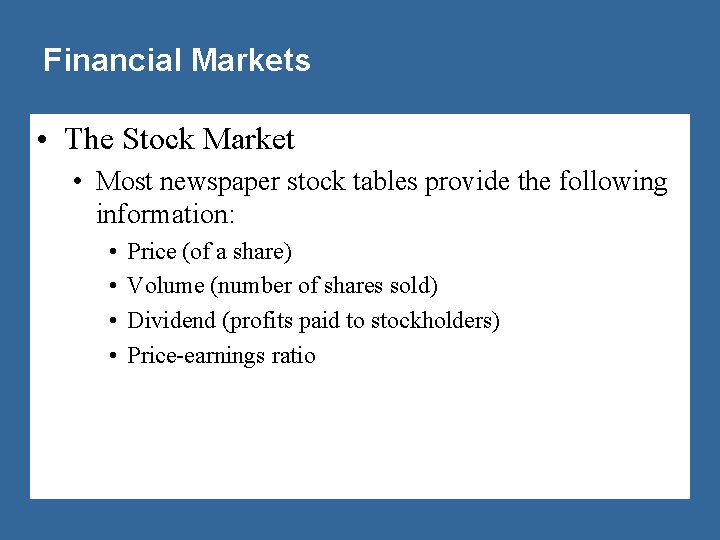 Financial Markets

• The Stock Market
  • Most newspaper stock tables provide the following information:
    • Price (of a share)
    • Volume (number of shares sold)
    • Dividend (profits paid to stockholders)
    • Price-earnings ratio